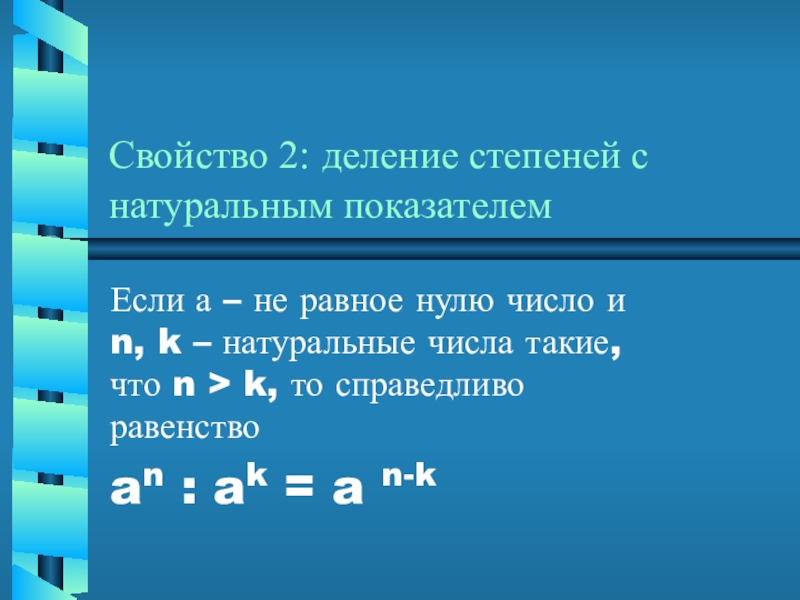 Свойство 2: деление степеней с натуральным показателем

Если а – не равное нулю число и n, k – натуральные числа такие, что n > k, то справедливо равенство

$a^n : a^k = a^{n-k}$